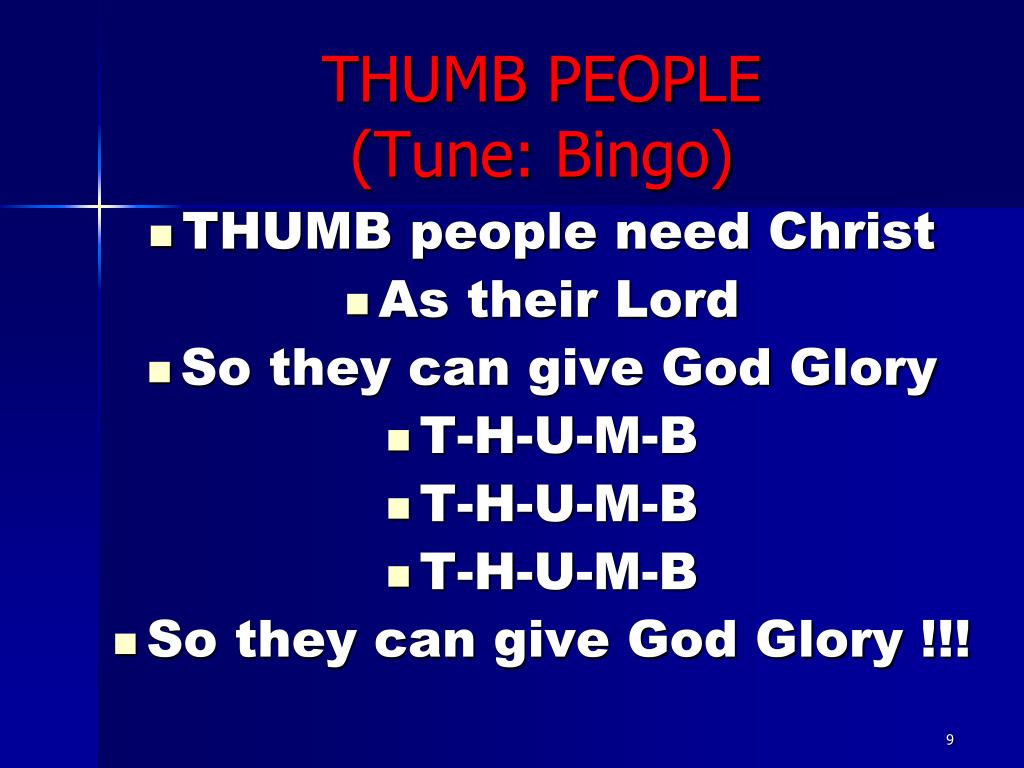 THUMB PEOPLE
(Tune: Bingo)

- THUMB people need Christ
- As their Lord
- So they can give God Glory
- T-H-U-M-B
- T-H-U-M-B
- T-H-U-M-B
- So they can give God Glory !!!

9